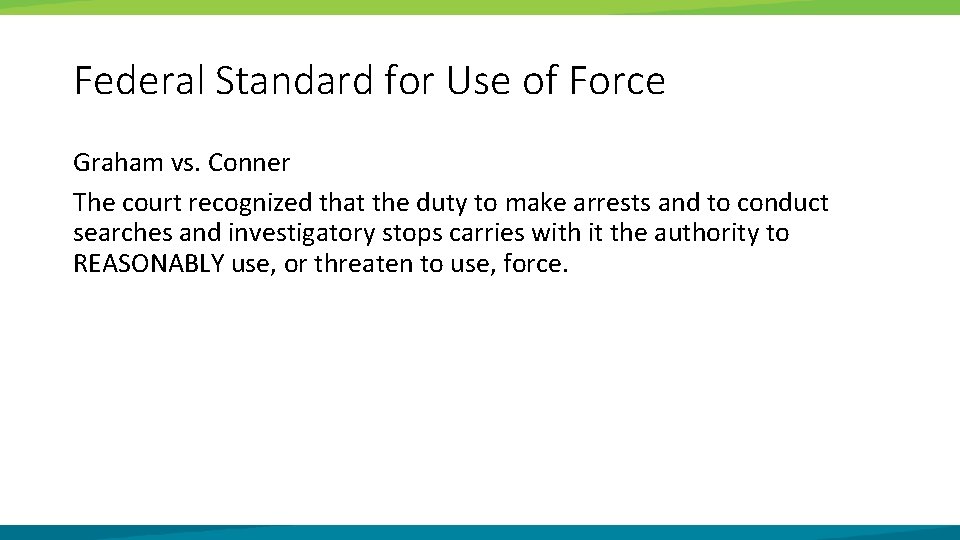 Federal Standard for Use of Force

Graham vs. Conner

The court recognized that the duty to make arrests and to conduct searches and investigatory stops carries with it the authority to REASONABLY use, or threaten to use, force.